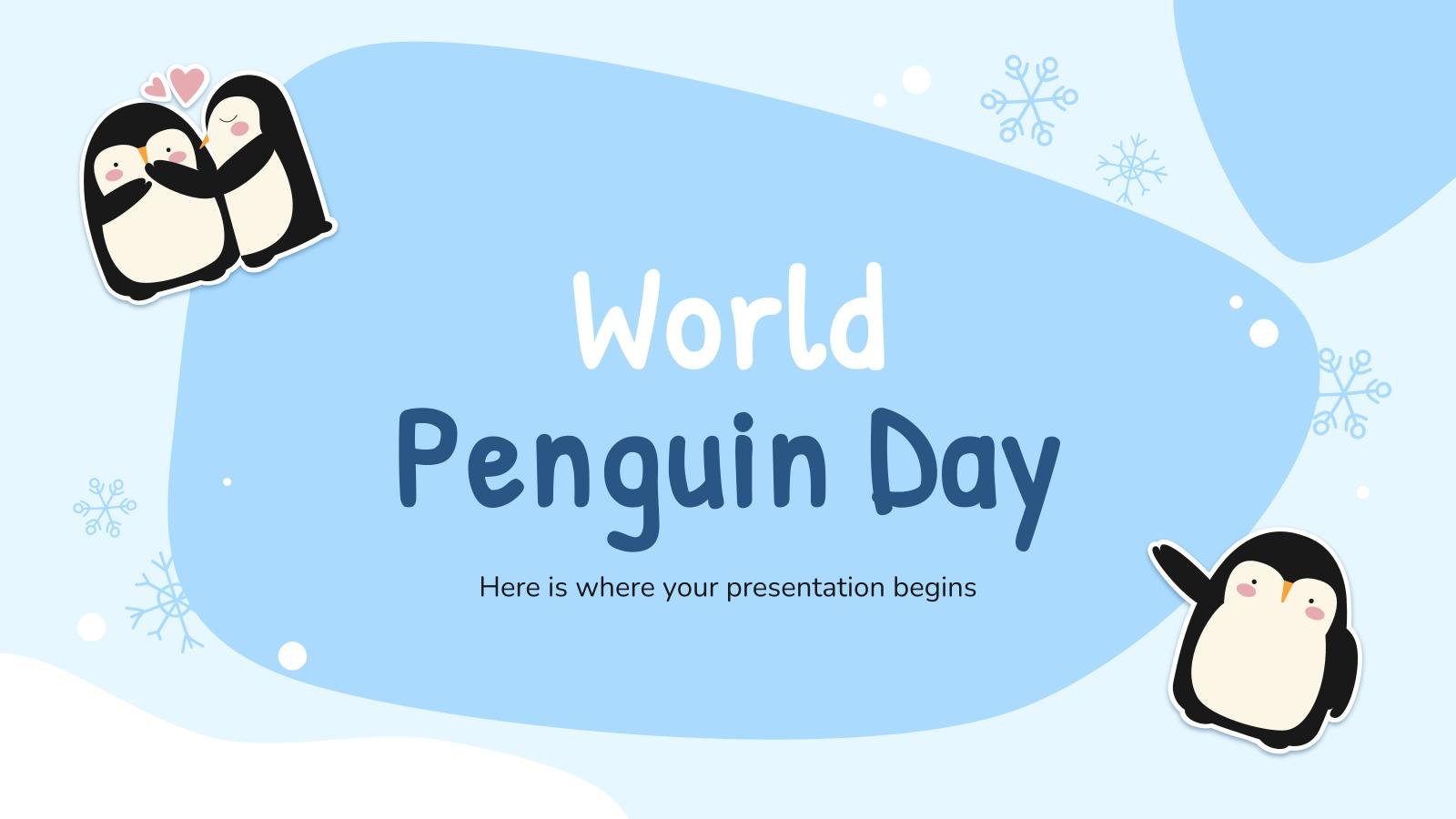 World
Penguin Day

Here is where your presentation begins